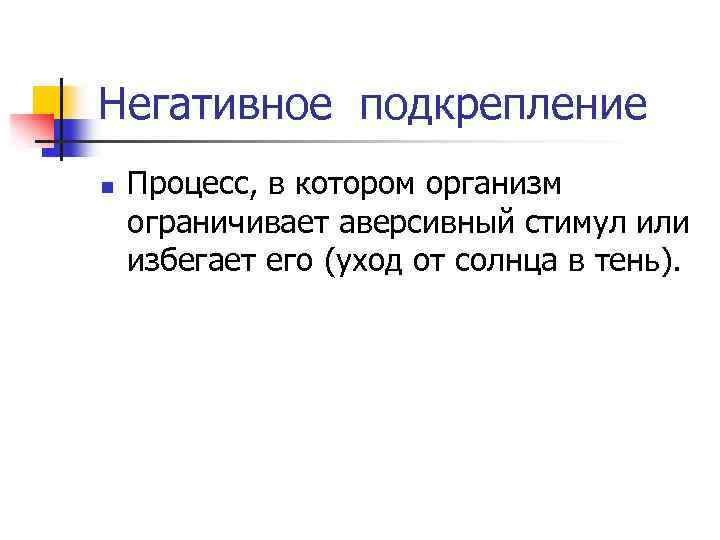 Негативное подкрепление

Процесс, в котором организм ограничивает аверсивный стимул или избегает его (уход от солнца в тень).